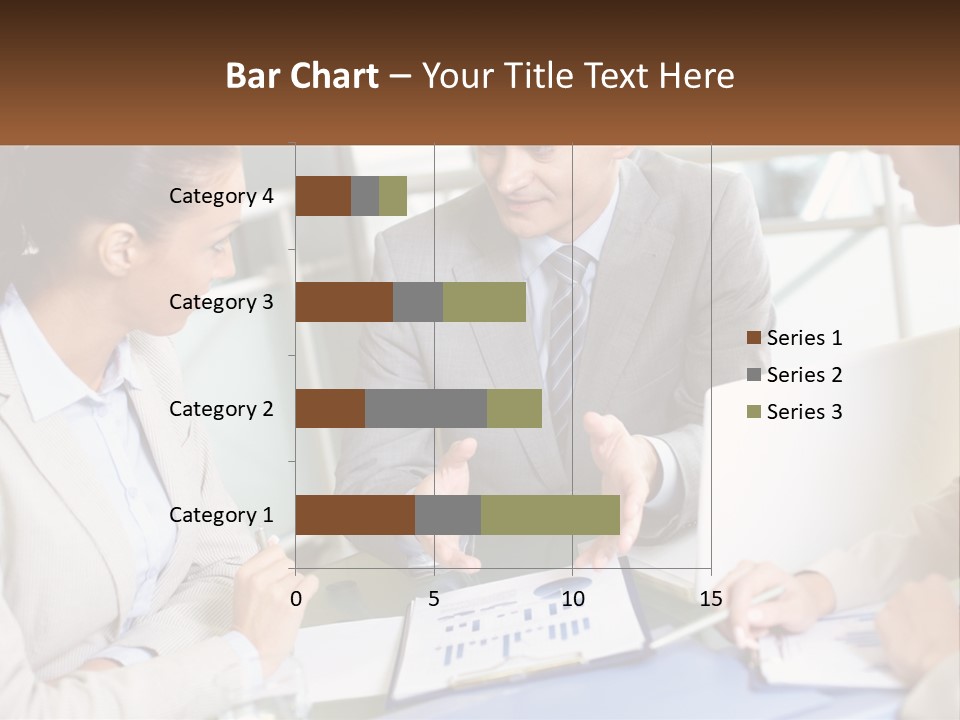 Bar Chart – Your Title Text Here

Category 4
Category 3
Category 2
Category 1

0
5
10
15

Series 1
Series 2
Series 3